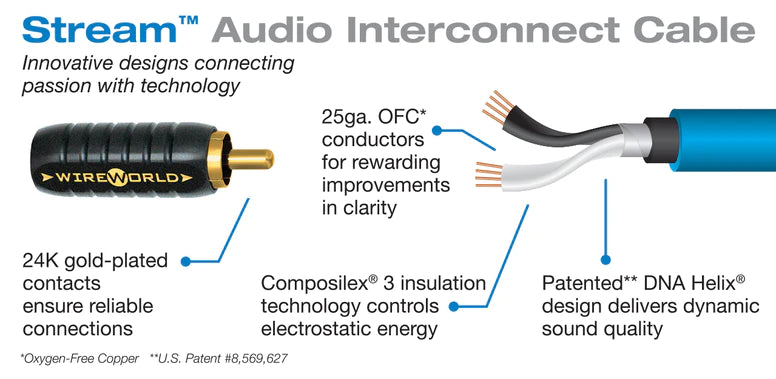 Stream™ Audio Interconnect Cable
Innovative designs connecting passion with technology

WIREWORLD

25ga. OFC* conductors for rewarding improvements in clarity

24K gold-plated contacts ensure reliable connections

Composilex® 3 insulation technology controls electrostatic energy

Patented** DNA Helix® design delivers dynamic sound quality

*Oxygen-Free Copper **U.S. Patent #8,569,627